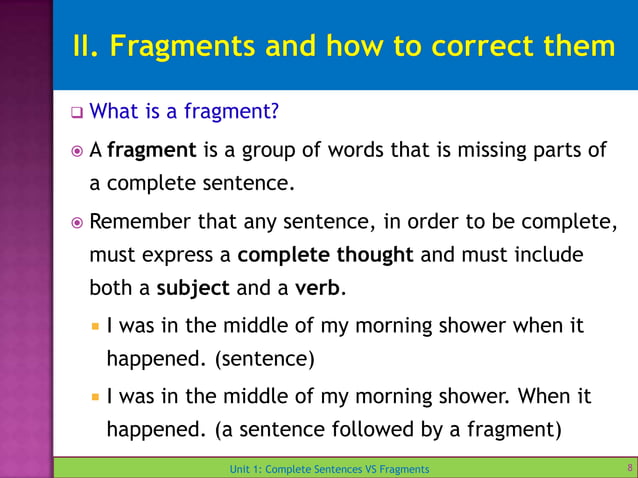 II. Fragments and how to correct them

What is a fragment?

A fragment is a group of words that is missing parts of a complete sentence.

Remember that any sentence, in order to be complete, must express a complete thought and must include both a subject and a verb.

I was in the middle of my morning shower when it happened. (sentence)

I was in the middle of my morning shower. When it happened. (a sentence followed by a fragment)

Unit 1: Complete Sentences VS Fragments

8